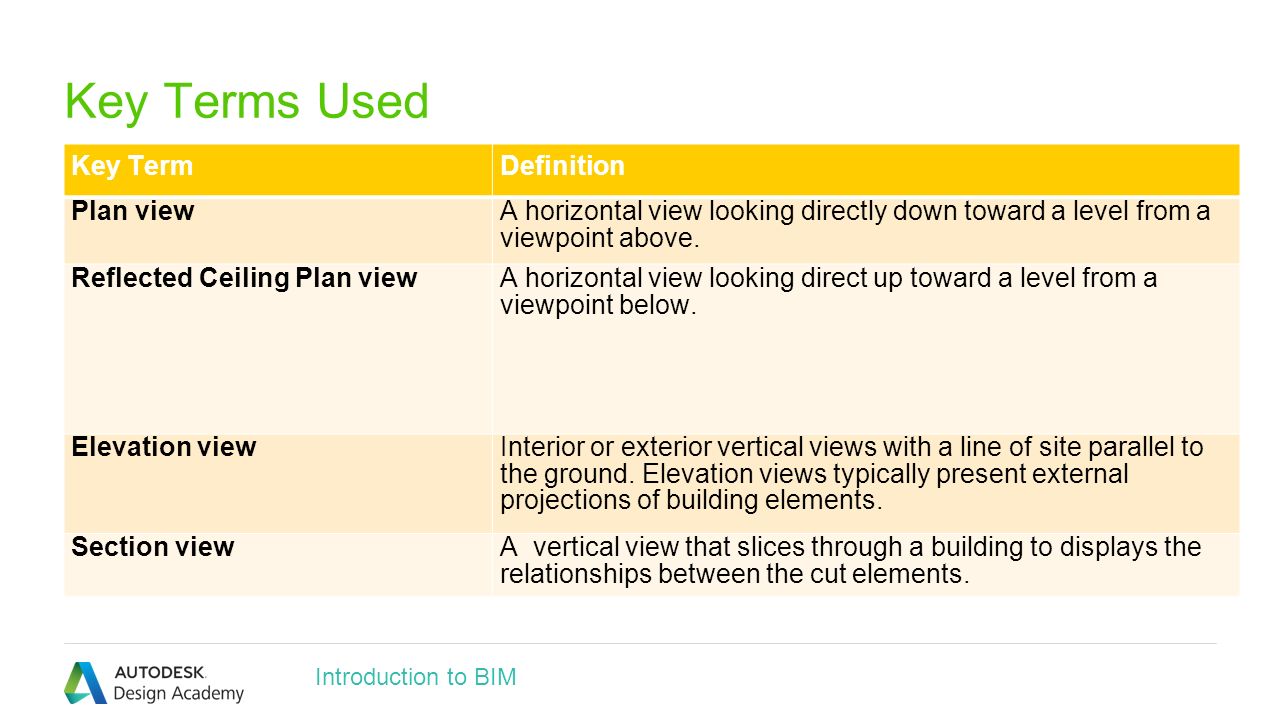 Key Terms Used

| Key Term | Definition |
|---|---|
| Plan view | A horizontal view looking directly down toward a level from a viewpoint above. |
| Reflected Ceiling Plan view | A horizontal view looking direct up toward a level from a viewpoint below. |
| Elevation view | Interior or exterior vertical views with a line of site parallel to the ground. Elevation views typically present external projections of building elements. |
| Section view | A vertical view that slices through a building to displays the relationships between the cut elements. |

AUTODESK. Design Academy

Introduction to BIM